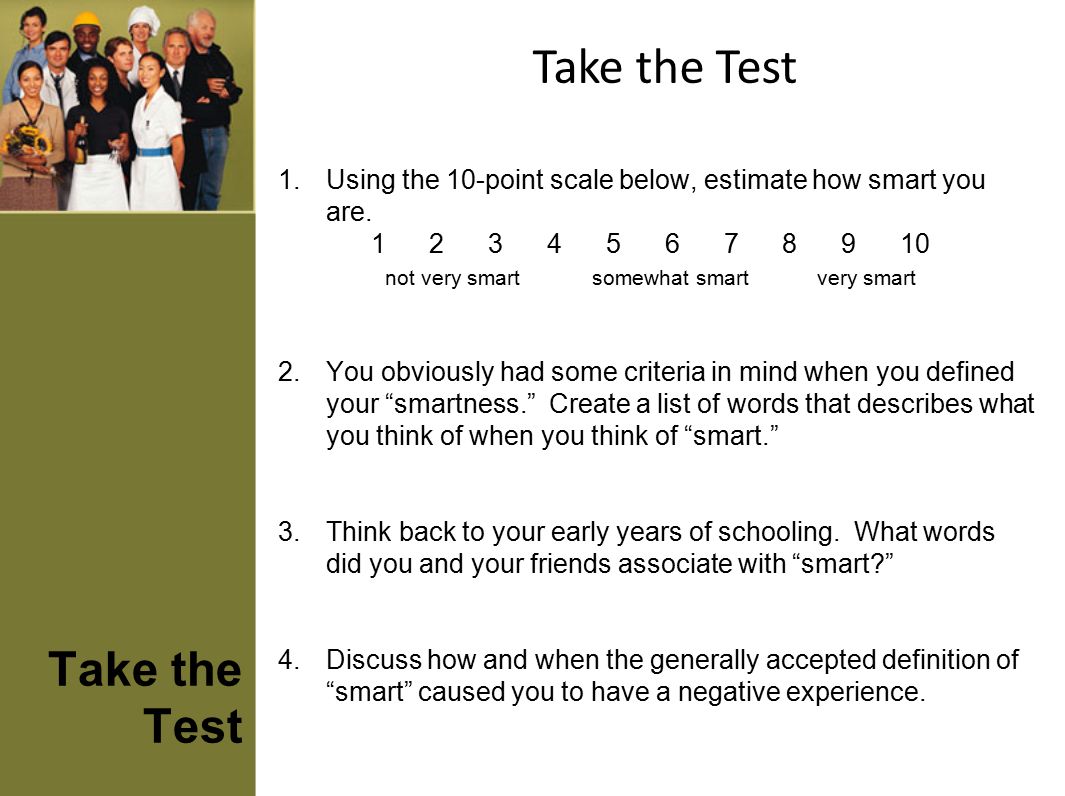 Take the Test

1. Using the 10-point scale below, estimate how smart you are.
1 2 3 4 5 6 7 8 9 10
not very smart somewhat smart very smart

2. You obviously had some criteria in mind when you defined your “smartness.” Create a list of words that describes what you think of when you think of “smart.”

3. Think back to your early years of schooling. What words did you and your friends associate with “smart?”

4. Discuss how and when the generally accepted definition of “smart” caused you to have a negative experience.

Take the Test